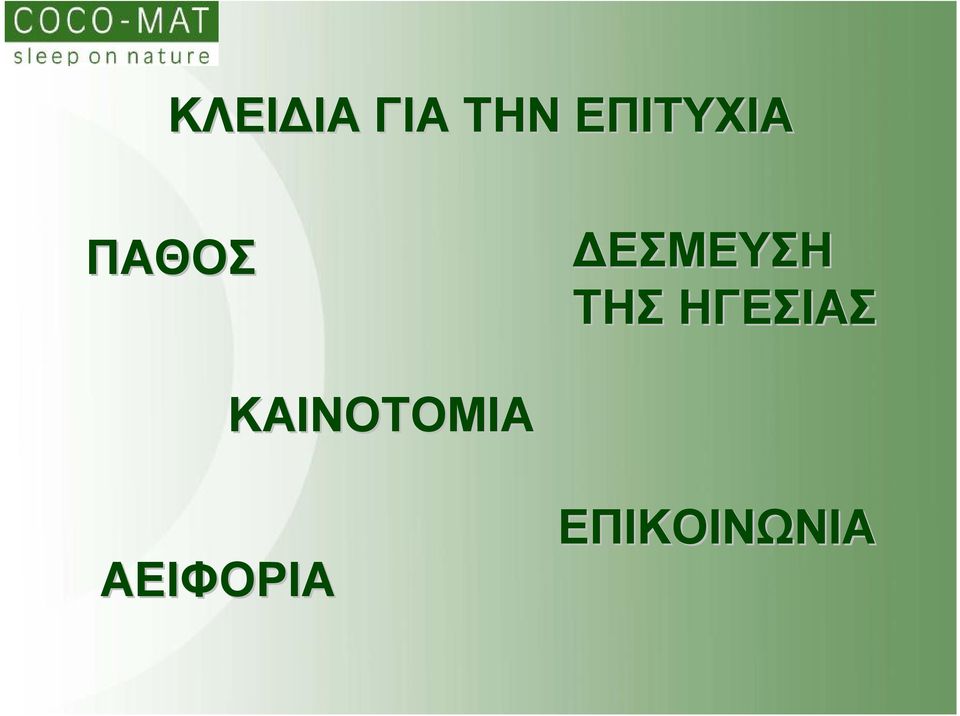 COCO-MAT
sleep on nature

ΚΛΕΙΔΙΑ ΓΙΑ ΤΗΝ ΕΠΙΤΥΧΙΑ

ΠΑΘΟΣ

ΔΕΣΜΕΥΣΗ ΤΗΣ ΗΓΕΣΙΑΣ

ΚΑΙΝΟΤΟΜΙΑ

ΕΠΙΚΟΙΝΩΝΙΑ

ΑΕΙΦΟΡΙΑ